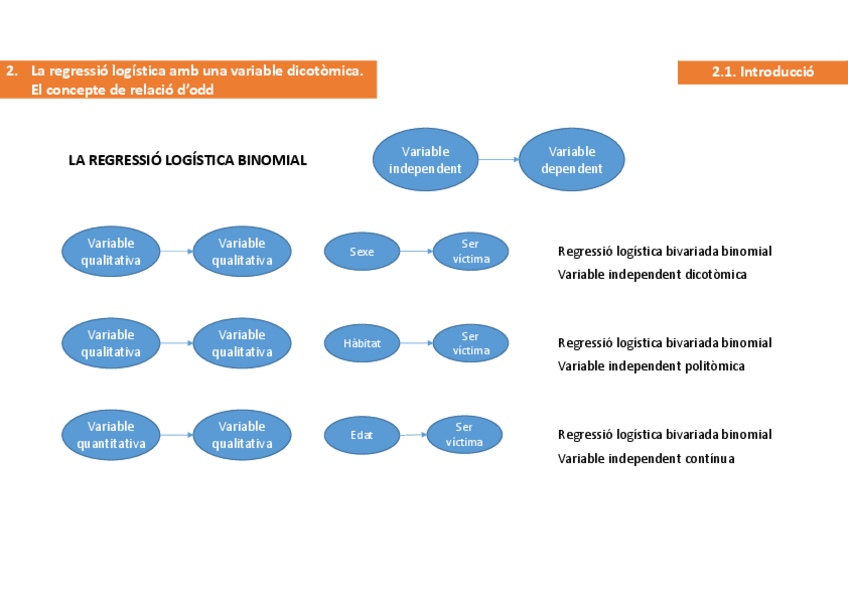 2. La regressió logística amb una variable dicotòmica. El concepte de relació d'odd

2.1. Introducció

LA REGRESSIÓ LOGÍSTICA BINOMIAL

Variable independent

Variable dependent

Variable qualitativa

Variable qualitativa

Sexe

Ser víctima

Regressió logística bivariada binomial
Variable independent dicotòmica

Variable qualitativa

Variable qualitativa

Hàbitat

Ser víctima

Regressió logística bivariada binomial
Variable independent politòmica

Variable quantitativa

Variable qualitativa

Edat

Ser víctima

Regressió logística bivariada binomial
Variable independent contínua